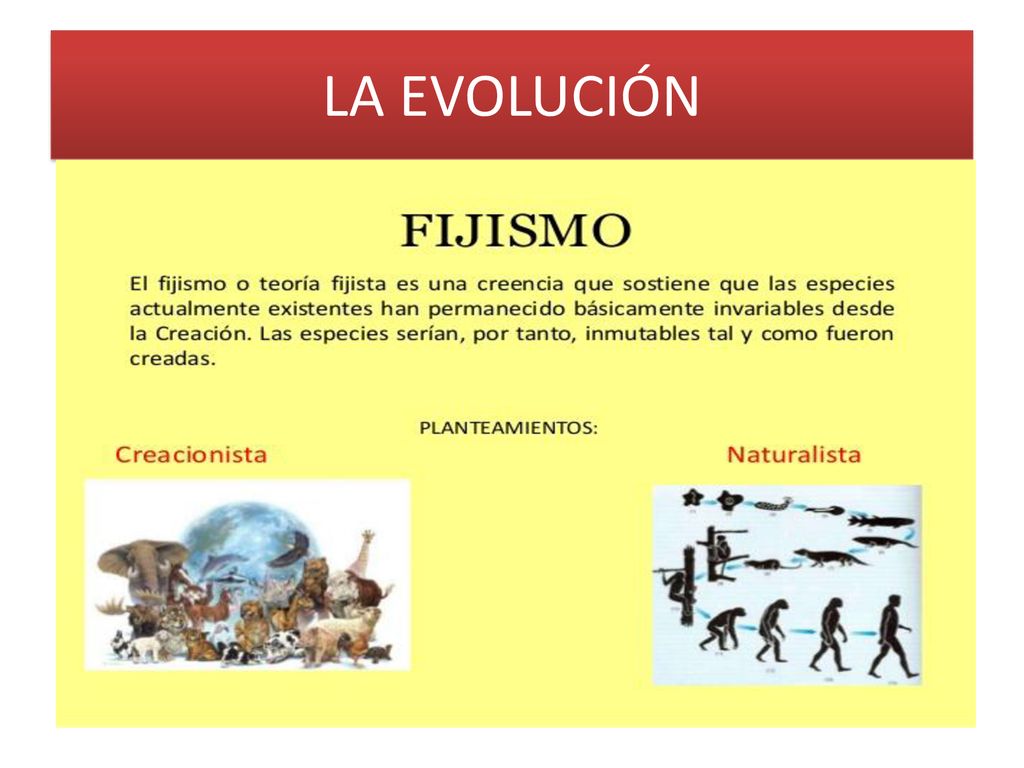 LA EVOLUCIÓN

FIJISMO

El fijismo o teoría fijista es una creencia que sostiene que las especies actualmente existentes han permanecido básicamente invariables desde la Creación. Las especies serían, por tanto, inmutables tal y como fueron creadas.

PLANTEAMIENTOS:

Creacionista

Naturalista